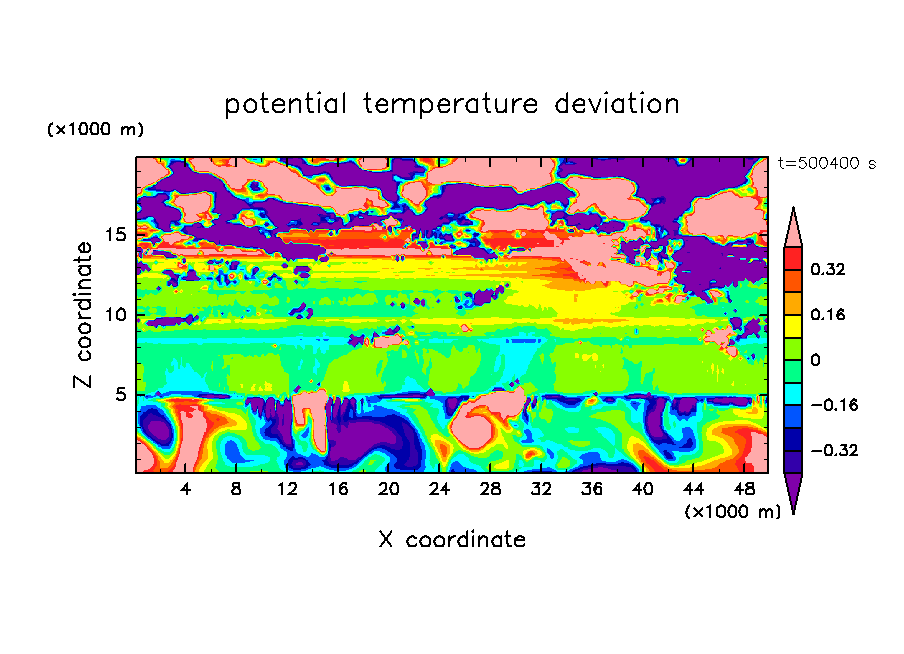 potential temperature deviation

(×1000 m)

t=500400 s

Z coordinate

15
10
5

0.32
0.16
0
−0.16
−0.32

4 8 12 16 20 24 28 32 36 40 44 48

(×1000 m)

X coordinate